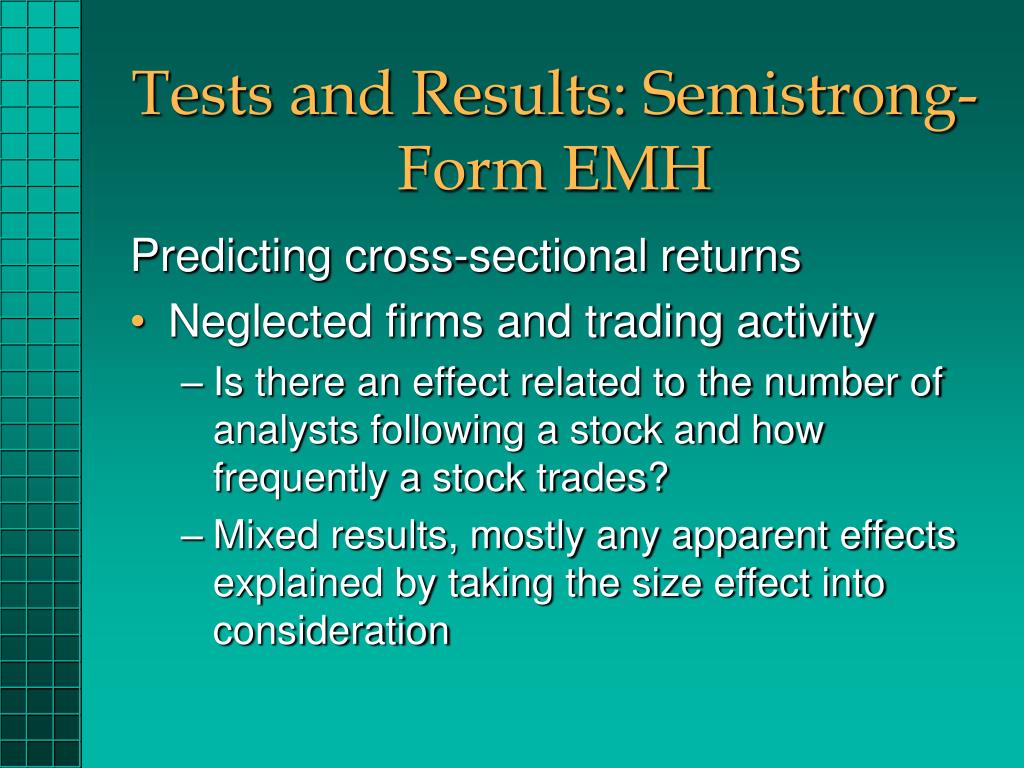 Tests and Results: Semistrong-Form EMH

Predicting cross-sectional returns

• Neglected firms and trading activity

– Is there an effect related to the number of analysts following a stock and how frequently a stock trades?

– Mixed results, mostly any apparent effects explained by taking the size effect into consideration